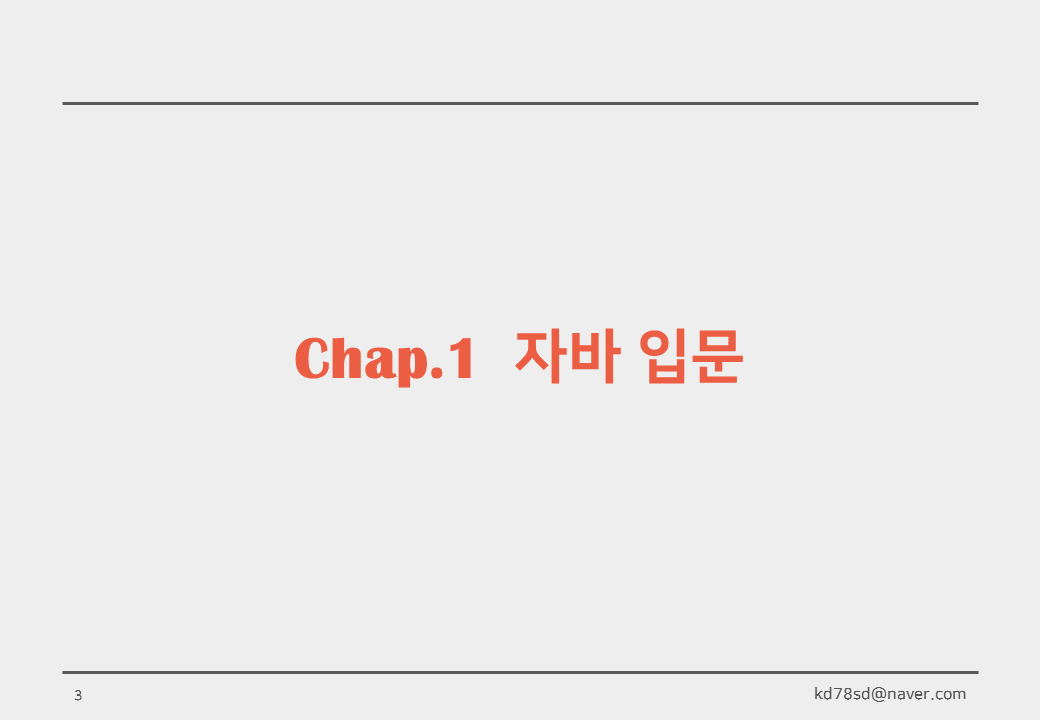 Chap.1 자바 입문

3

kd78sd@naver.com